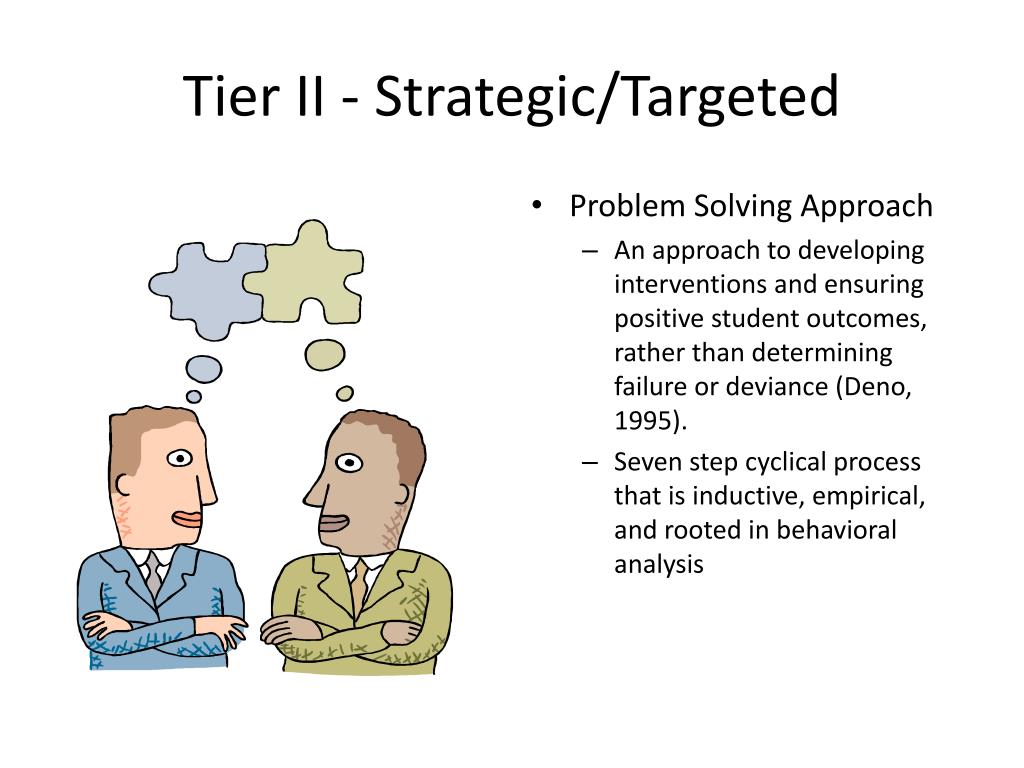 Tier II - Strategic/Targeted

• Problem Solving Approach
– An approach to developing interventions and ensuring positive student outcomes, rather than determining failure or deviance (Deno, 1995).
– Seven step cyclical process that is inductive, empirical, and rooted in behavioral analysis